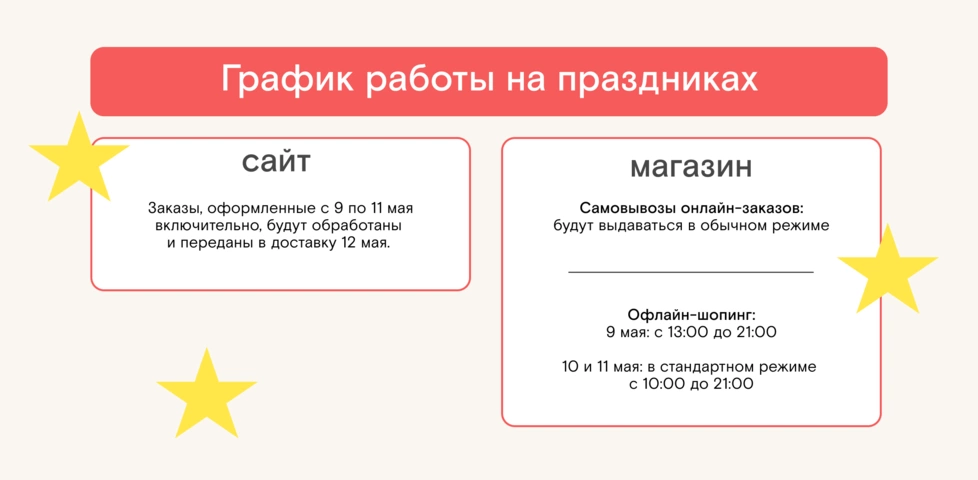 График работы на праздниках

сайт

Заказы, оформленные с 9 по 11 мая включительно, будут обработаны и переданы в доставку 12 мая.

магазин

Самовывозы онлайн-заказов:
будут выдаваться в обычном режиме

Офлайн-шопинг:
9 мая: с 13:00 до 21:00

10 и 11 мая: в стандартном режиме с 10:00 до 21:00